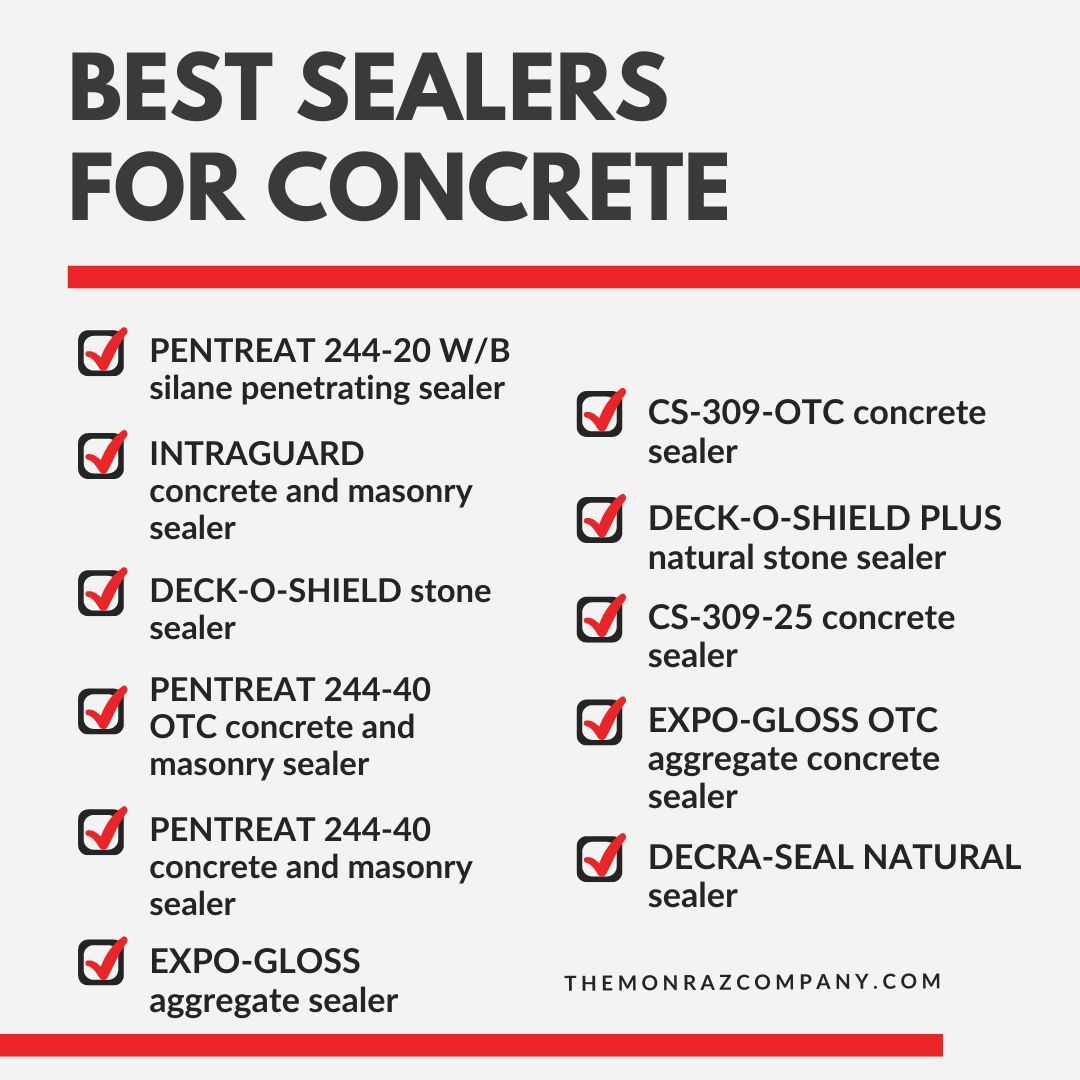 BEST SEALERS FOR CONCRETE

PENTREAT 244-20 W/B silane penetrating sealer

INTRAGUARD concrete and masonry sealer

DECK-O-SHIELD stone sealer

PENTREAT 244-40 OTC concrete and masonry sealer

PENTREAT 244-40 concrete and masonry sealer

EXPO-GLOSS aggregate sealer

CS-309-OTC concrete sealer

DECK-O-SHIELD PLUS natural stone sealer

CS-309-25 concrete sealer

EXPO-GLOSS OTC aggregate concrete sealer

DECRA-SEAL NATURAL sealer

THEMONRAZCOMPANY.COM